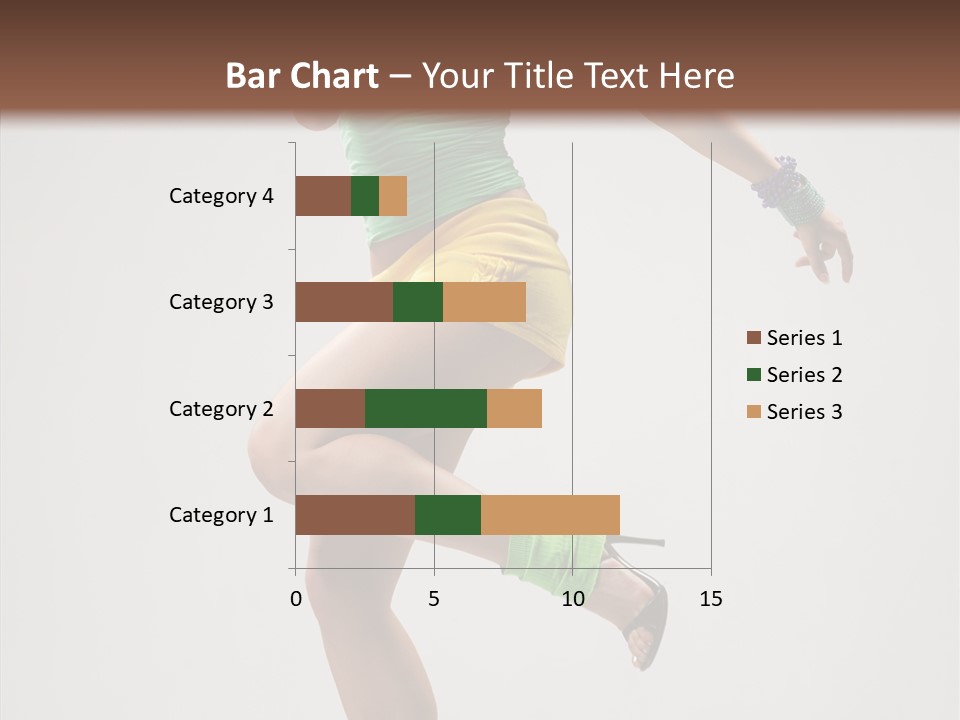 Bar Chart – Your Title Text Here

Category 4
Category 3
Category 2
Category 1

0
5
10
15

Series 1
Series 2
Series 3